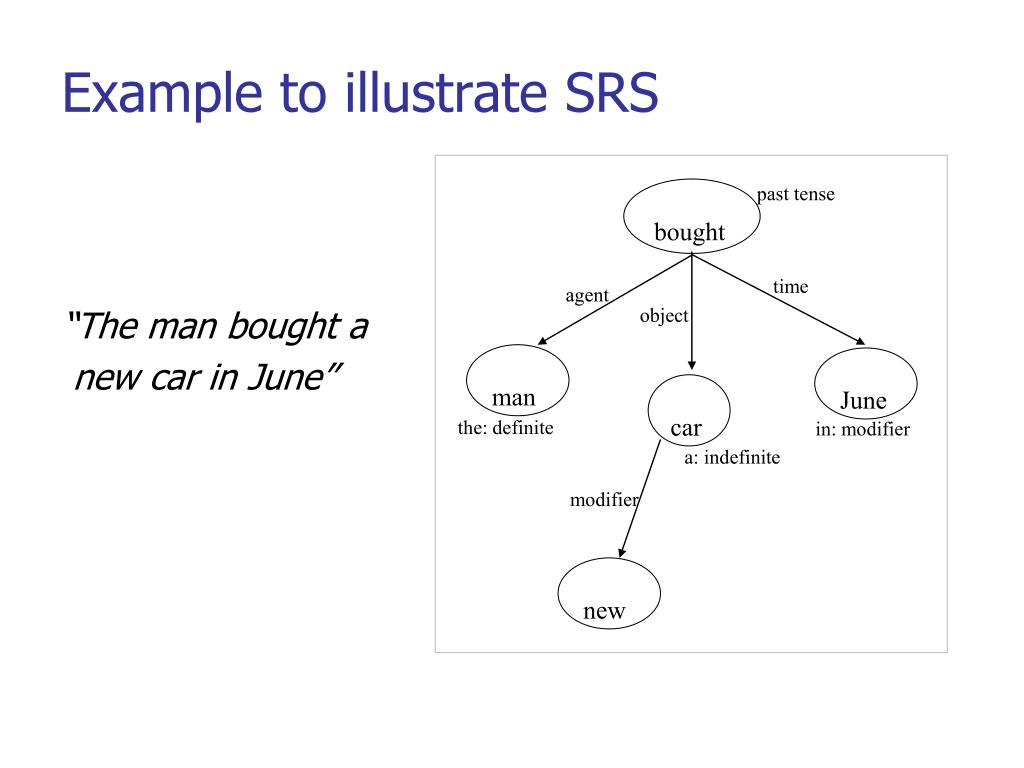 Example to illustrate SRS

"The man bought a new car in June"

past tense
bought
agent
object
time
man
the: definite
car
a: indefinite
June
in: modifier
modifier
new